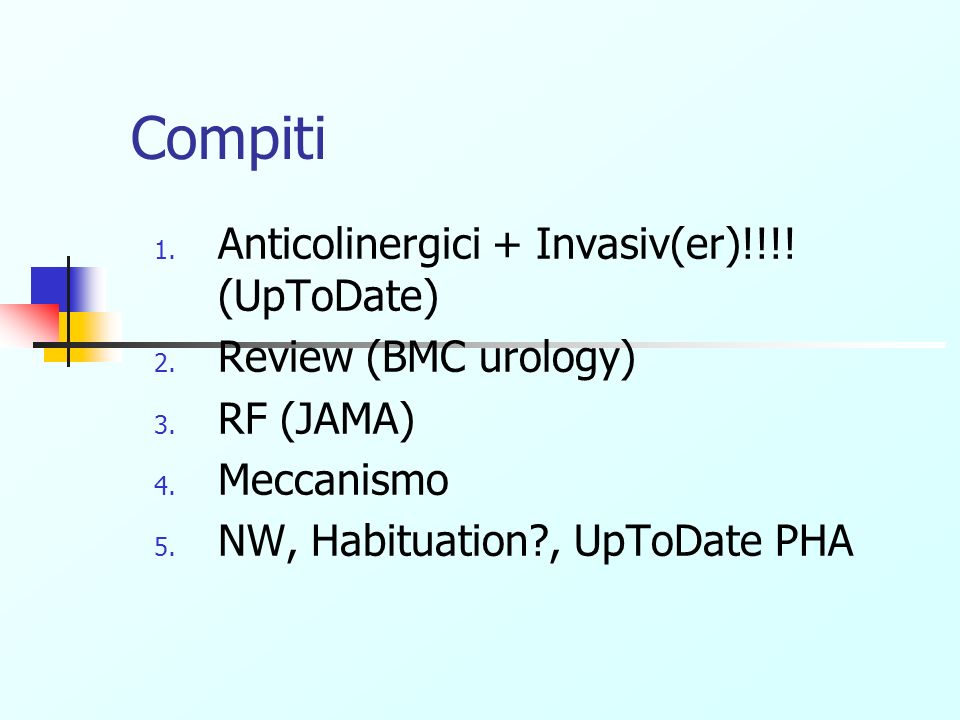 Compiti

1. Anticolinergici + Invasiv(er)!!!! (UpToDate)
2. Review (BMC urology)
3. RF (JAMA)
4. Meccanismo
5. NW, Habituation?, UpToDate PHA